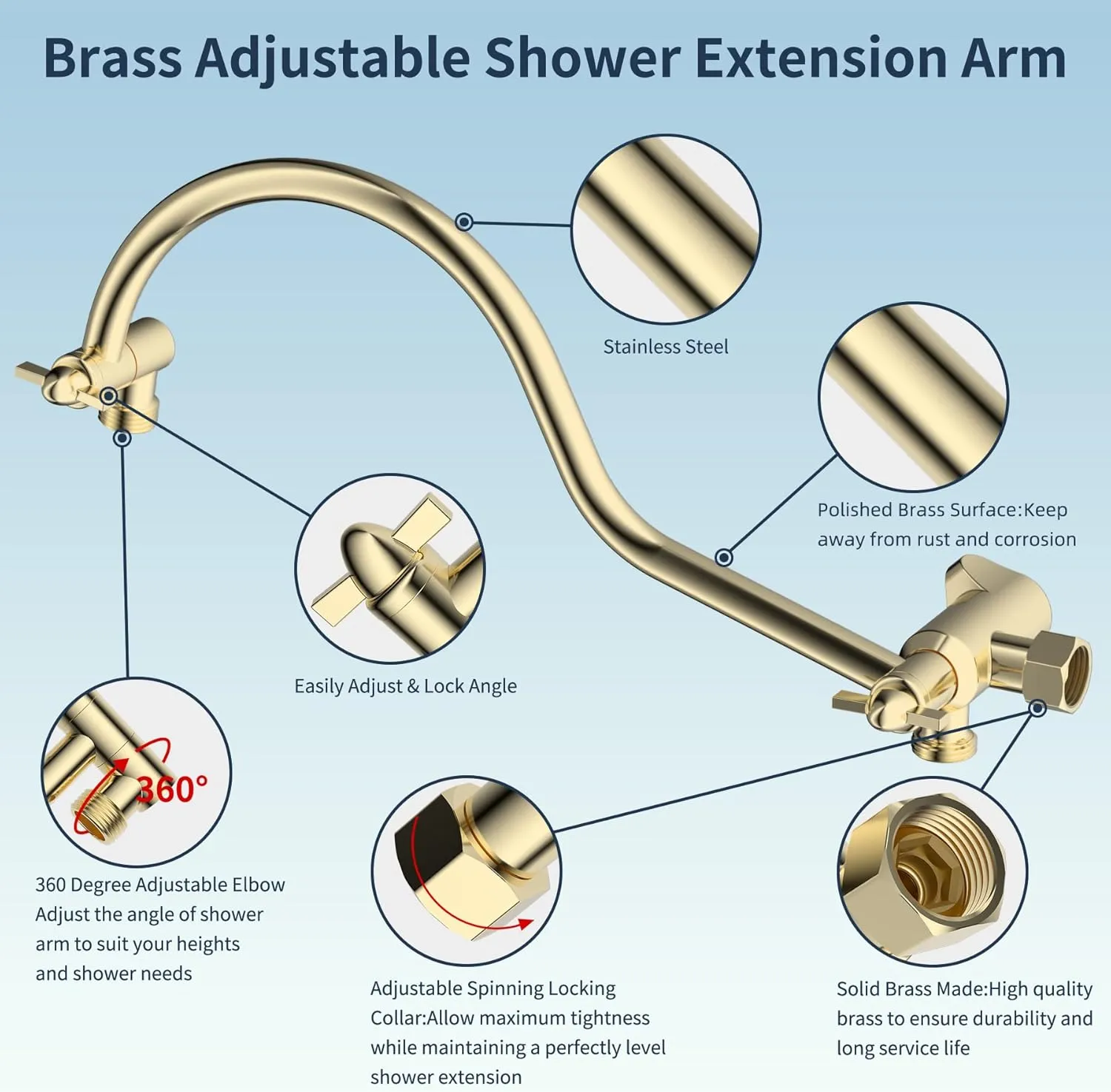 Brass Adjustable Shower Extension Arm

Stainless Steel

Polished Brass Surface:Keep away from rust and corrosion

Easily Adjust & Lock Angle

360°

360 Degree Adjustable Elbow Adjust the angle of shower arm to suit your heights and shower needs

Adjustable Spinning Locking Collar:Allow maximum tightness while maintaining a perfectly level shower extension

Solid Brass Made:High quality brass to ensure durability and long service life